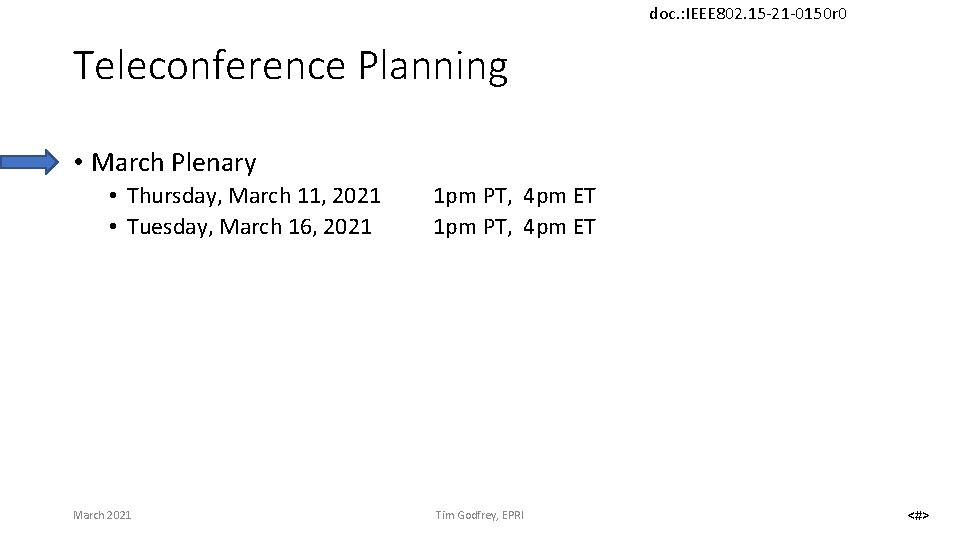 doc.:IEEE802.15-21-0150r0

Teleconference Planning

• March Plenary
  • Thursday, March 11, 2021 1pm PT, 4pm ET
  • Tuesday, March 16, 2021 1pm PT, 4pm ET

March 2021

Tim Godfrey, EPRI

<#>